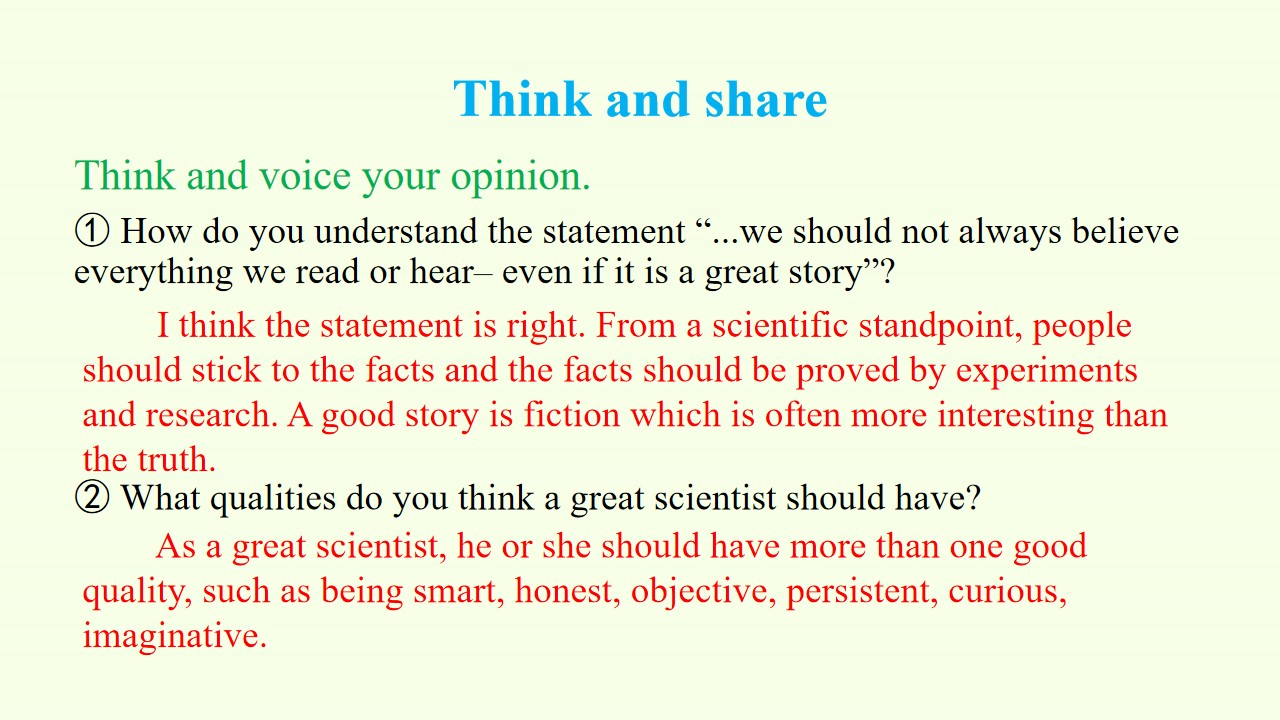 Think and share

Think and voice your opinion.

① How do you understand the statement "...we should not always believe everything we read or hear– even if it is a great story"?

I think the statement is right. From a scientific standpoint, people should stick to the facts and the facts should be proved by experiments and research. A good story is fiction which is often more interesting than the truth.

② What qualities do you think a great scientist should have?

As a great scientist, he or she should have more than one good quality, such as being smart, honest, objective, persistent, curious, imaginative.